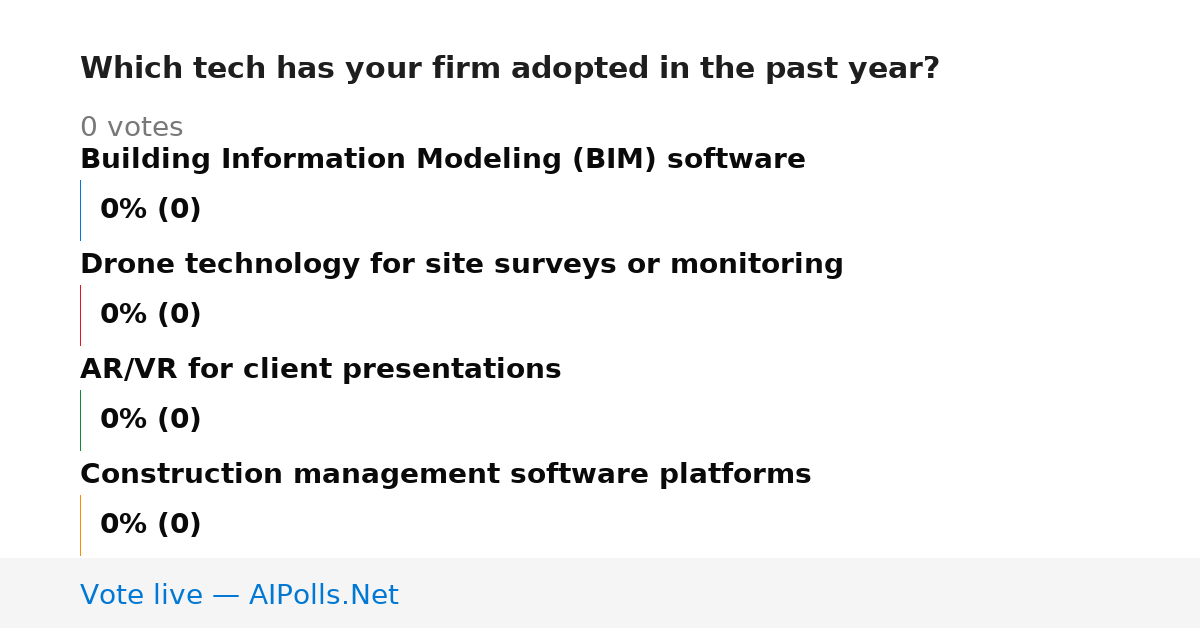 Which tech has your firm adopted in the past year?

0 votes

Building Information Modeling (BIM) software

0% (0)

Drone technology for site surveys or monitoring

0% (0)

AR/VR for client presentations

0% (0)

Construction management software platforms

0% (0)

Vote live — AIPolls.Net